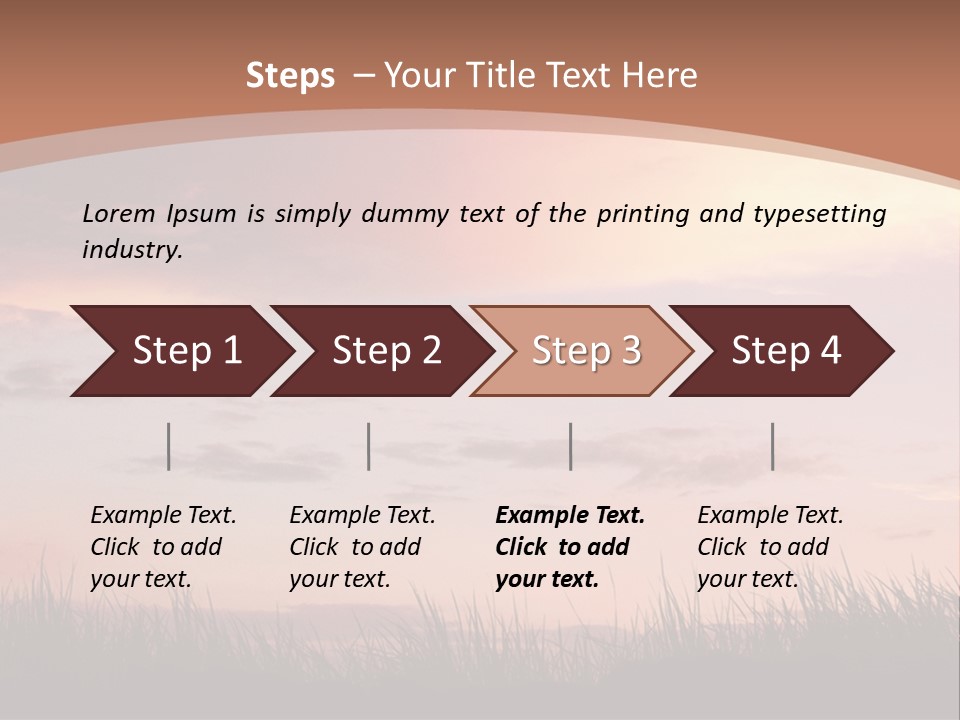 Steps – Your Title Text Here

Lorem Ipsum is simply dummy text of the printing and typesetting industry.

Step 1

Step 2

Step 3

Step 4

Example Text. Click to add your text.

Example Text. Click to add your text.

Example Text. Click to add your text.

Example Text. Click to add your text.